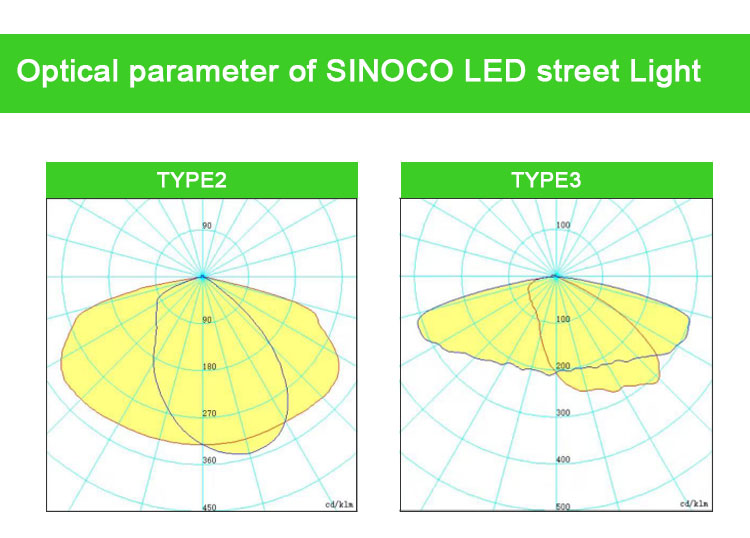 Optical parameter of SINOCO LED street Light

TYPE2

90
90
180
270
360
450
cd/klm

TYPE3

100
100
200
300
400
500
cd/klm